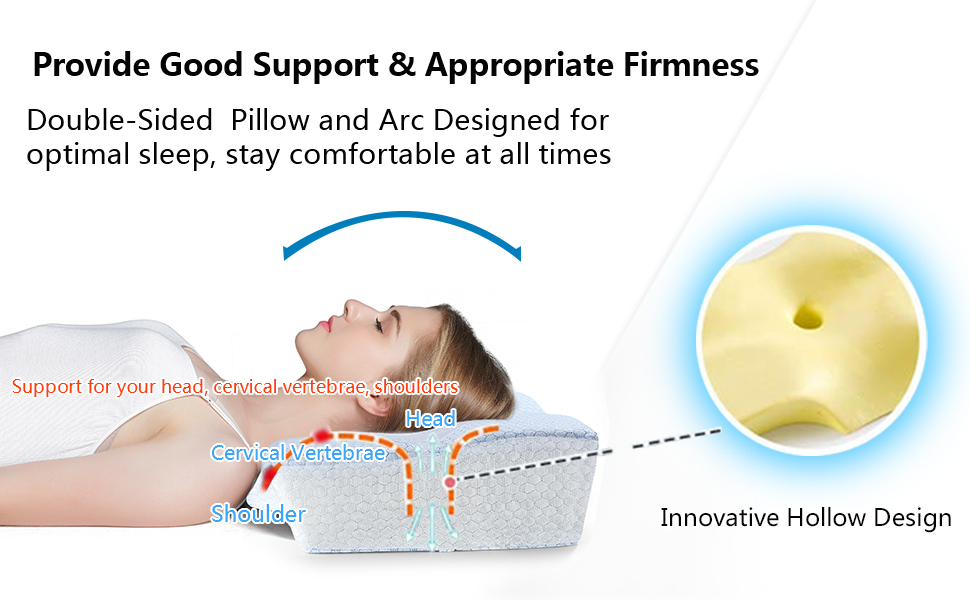 Provide Good Support & Appropriate Firmness

Double-Sided Pillow and Arc Designed for optimal sleep, stay comfortable at all times

Support for your head, cervical vertebrae, shoulders

Head

Cervical Vertebrae

Shoulder

Innovative Hollow Design